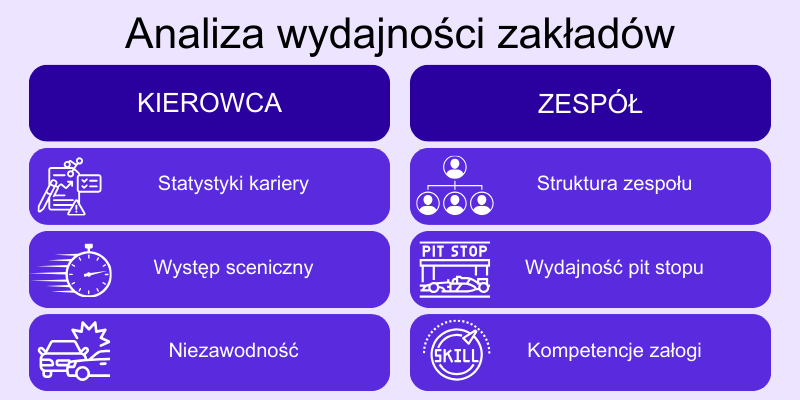 Analiza wydajności zakładów

KIEROWCA

Statystyki kariery

Występ sceniczny

Niezawodność

ZESPÓŁ

Struktura zespołu

PIT STOP

Wydajność pit stopu

SKILL

Kompetencje załogi